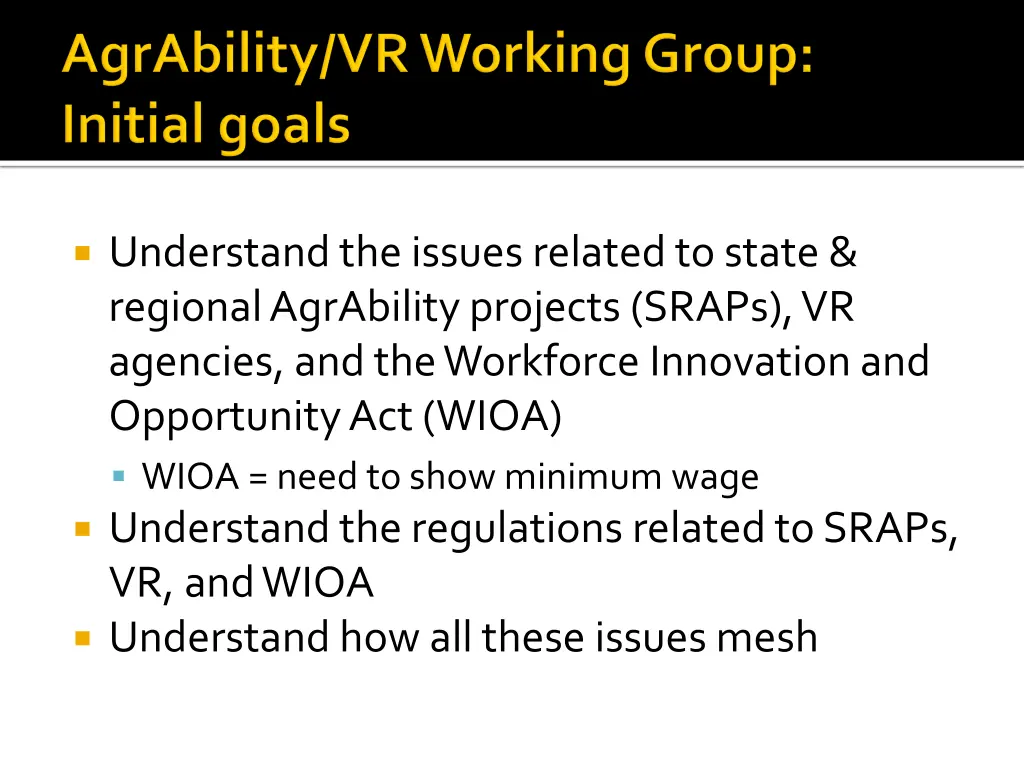 AgrAbility/VR Working Group: Initial goals

Understand the issues related to state & regional AgrAbility projects (SRAPs), VR agencies, and the Workforce Innovation and Opportunity Act (WIOA)

WIOA = need to show minimum wage

Understand the regulations related to SRAPs, VR, and WIOA

Understand how all these issues mesh